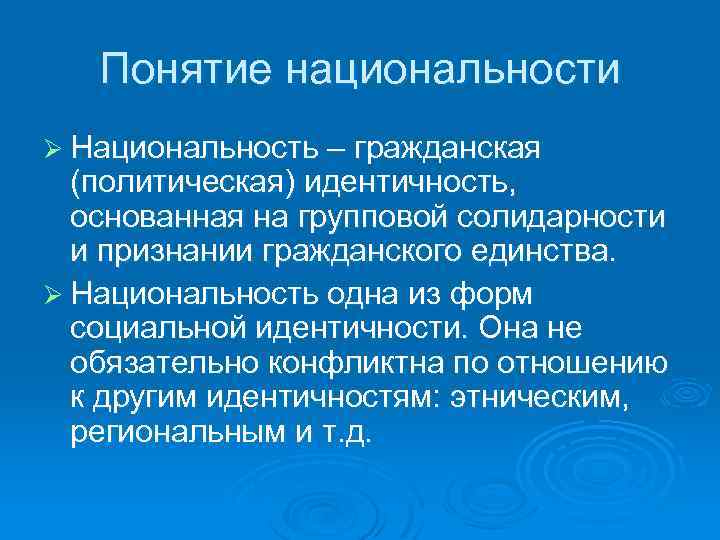 Понятие национальности

➢ Национальность – гражданская (политическая) идентичность, основанная на групповой солидарности и признании гражданского единства.

➢ Национальность одна из форм социальной идентичности. Она не обязательно конфликтна по отношению к другим идентичностям: этническим, региональным и т.д.